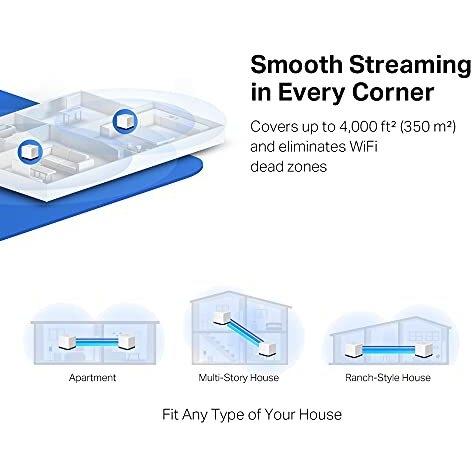 Smooth Streaming in Every Corner

Covers up to 4,000 ft² (350 m²) and eliminates WiFi dead zones

Apartment

Multi-Story House

Ranch-Style House

Fit Any Type of Your House